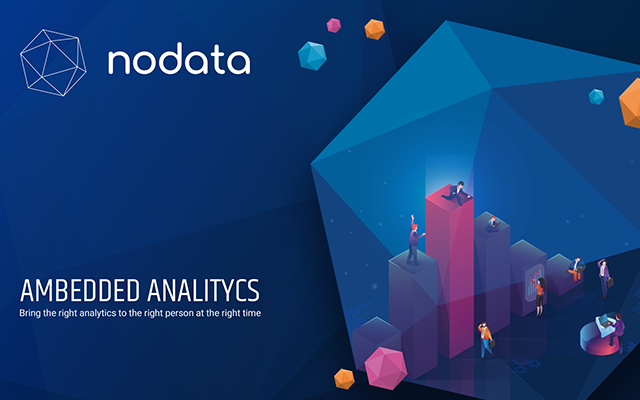 nodata

AMBEDDED ANALITYCS

Bring the right analytics to the right person at the right time